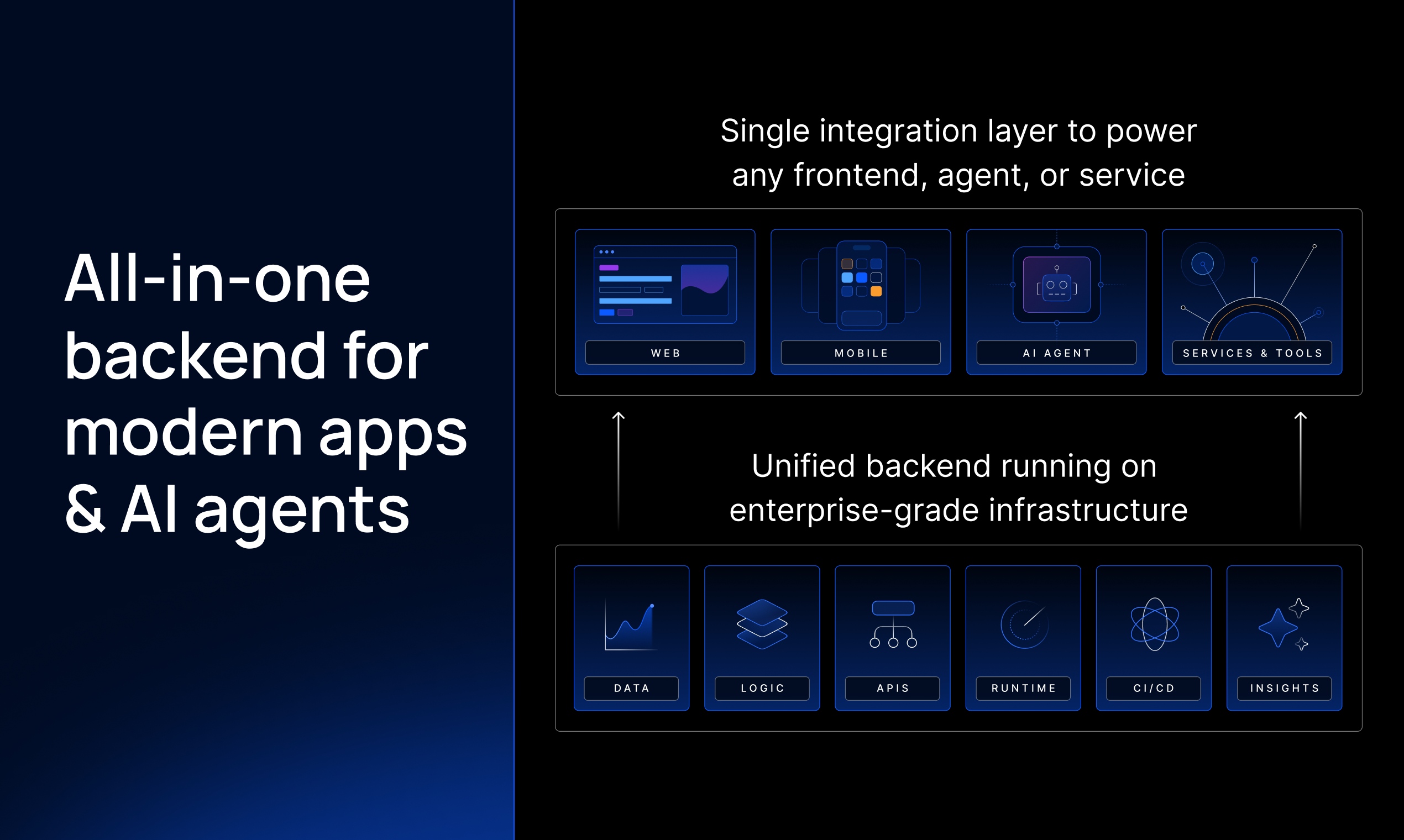 All-in-one backend for modern apps & AI agents

Single integration layer to power any frontend, agent, or service

WEB

MOBILE

AI AGENT

SERVICES & TOOLS

Unified backend running on enterprise-grade infrastructure

DATA

LOGIC

APIS

RUNTIME

CI/CD

INSIGHTS